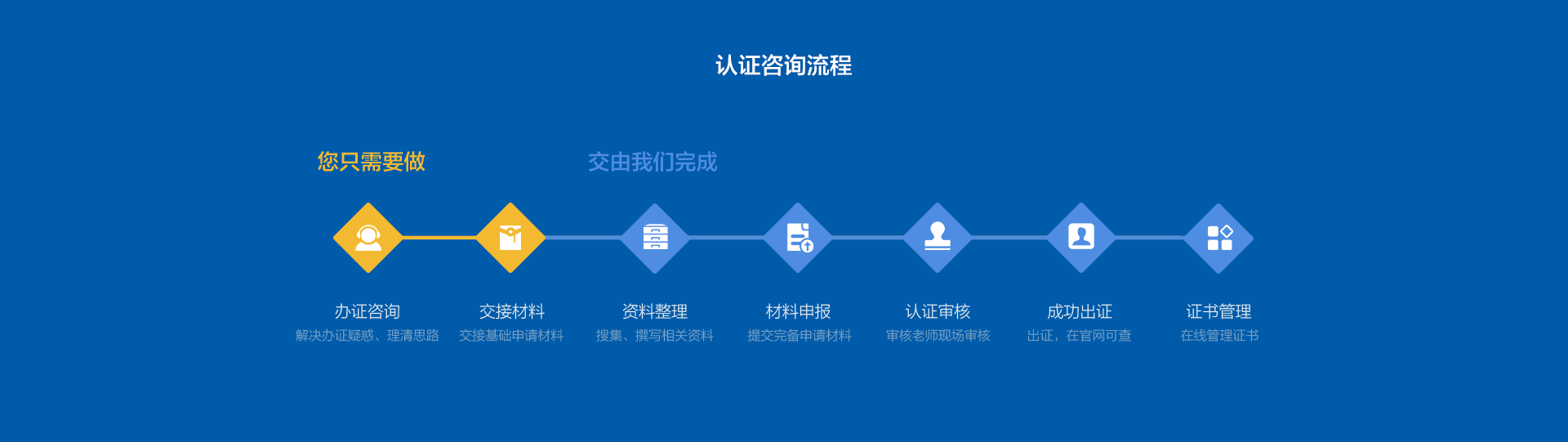 认证咨询流程

您只需要做

交由我们完成

办证咨询
解决办证疑惑、理清思路

交接材料
交接基础申请材料

资料整理
搜集、撰写相关资料

材料申报
提交完备申请材料

认证审核
审核老师现场审核

成功出证
出证，在官网可查

证书管理
在线管理证书